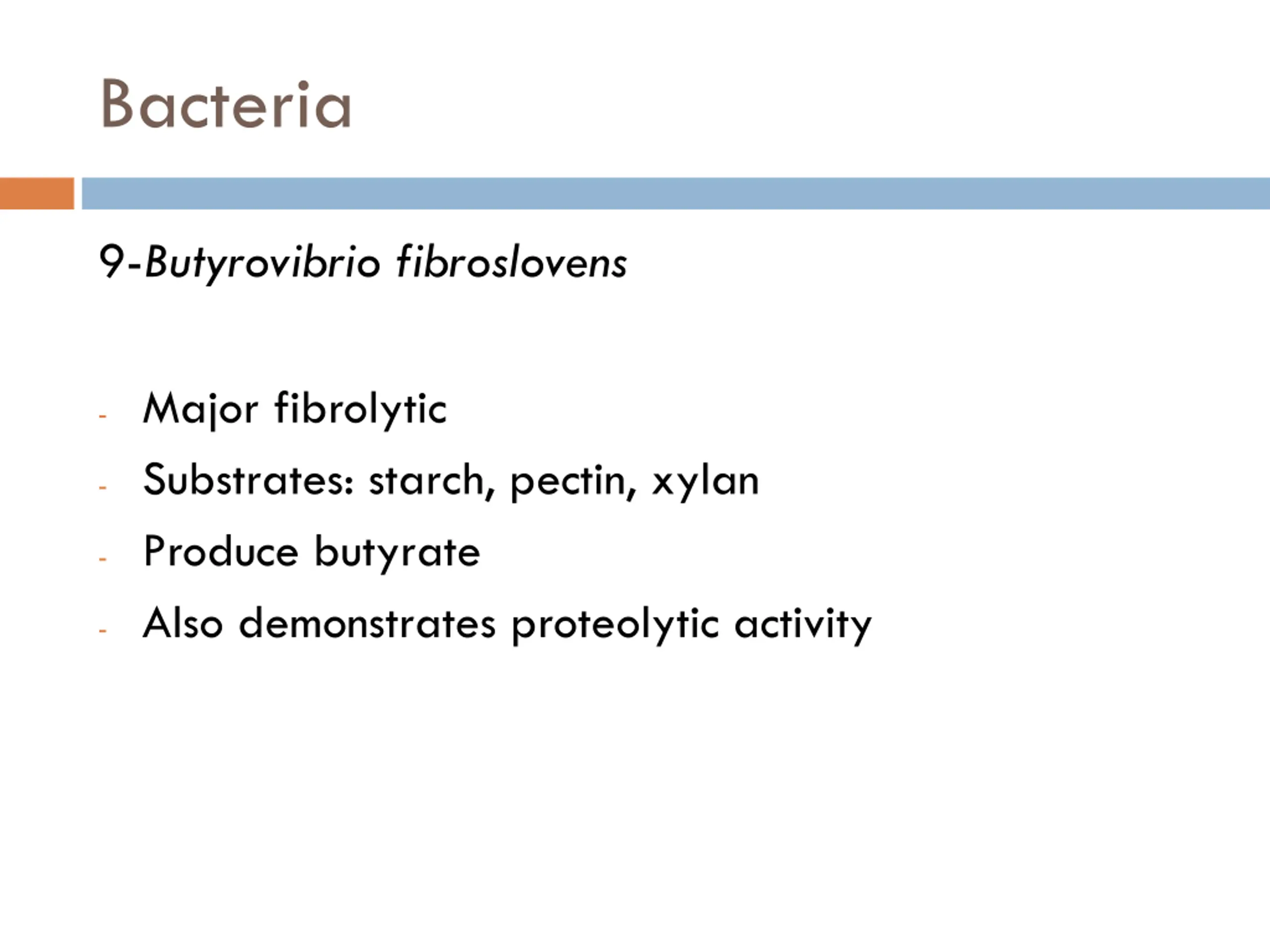 Bacteria

9-Butyrovibrio fibroslovens

- Major fibrolytic
- Substrates: starch, pectin, xylan
- Produce butyrate
- Also demonstrates proteolytic activity